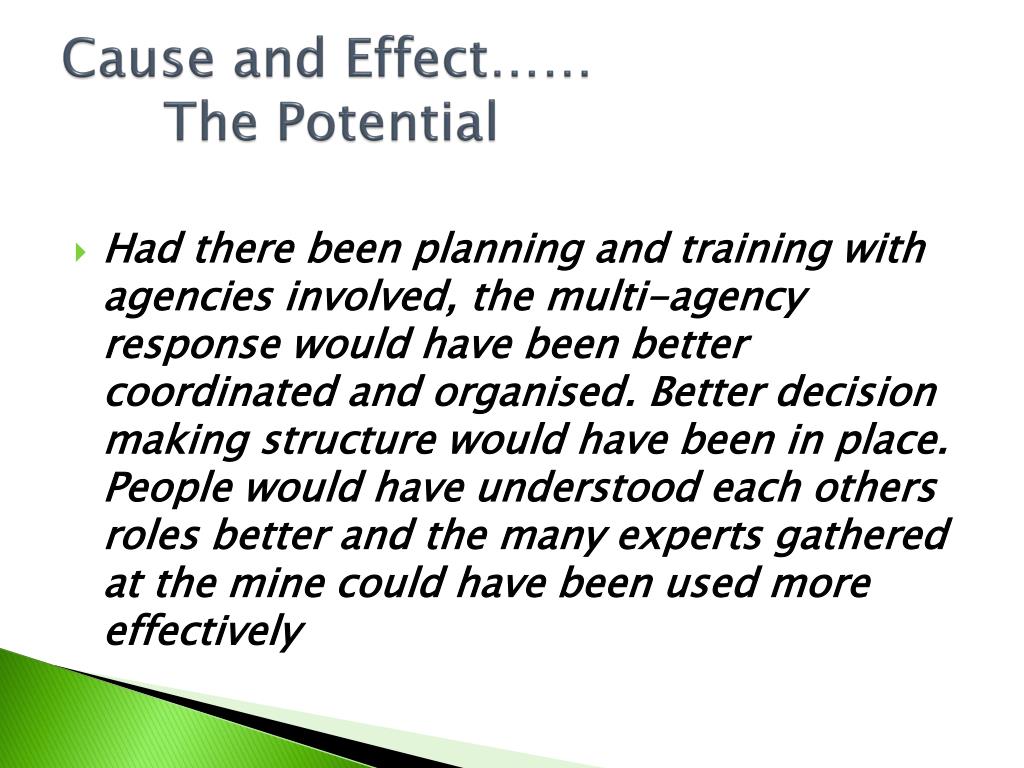 Cause and Effect……
The Potential

Had there been planning and training with agencies involved, the multi-agency response would have been better coordinated and organised. Better decision making structure would have been in place. People would have understood each others roles better and the many experts gathered at the mine could have been used more effectively